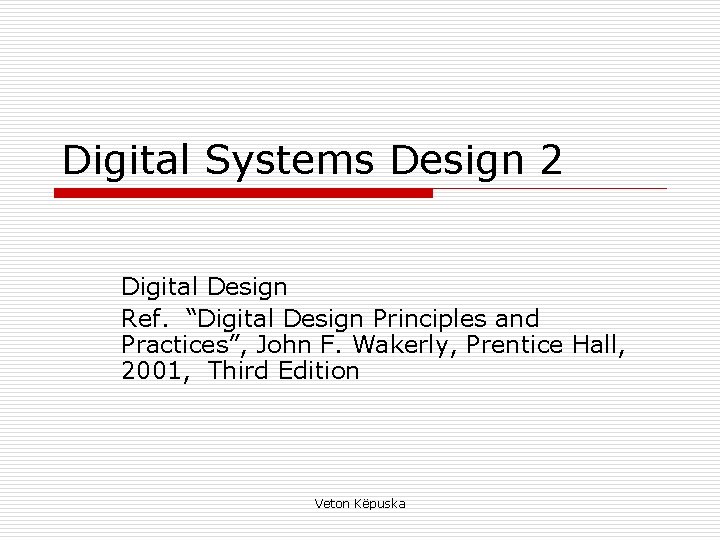 Digital Systems Design 2

Digital Design

Ref. “Digital Design Principles and Practices”, John F. Wakerly, Prentice Hall, 2001, Third Edition

Veton Këpuska